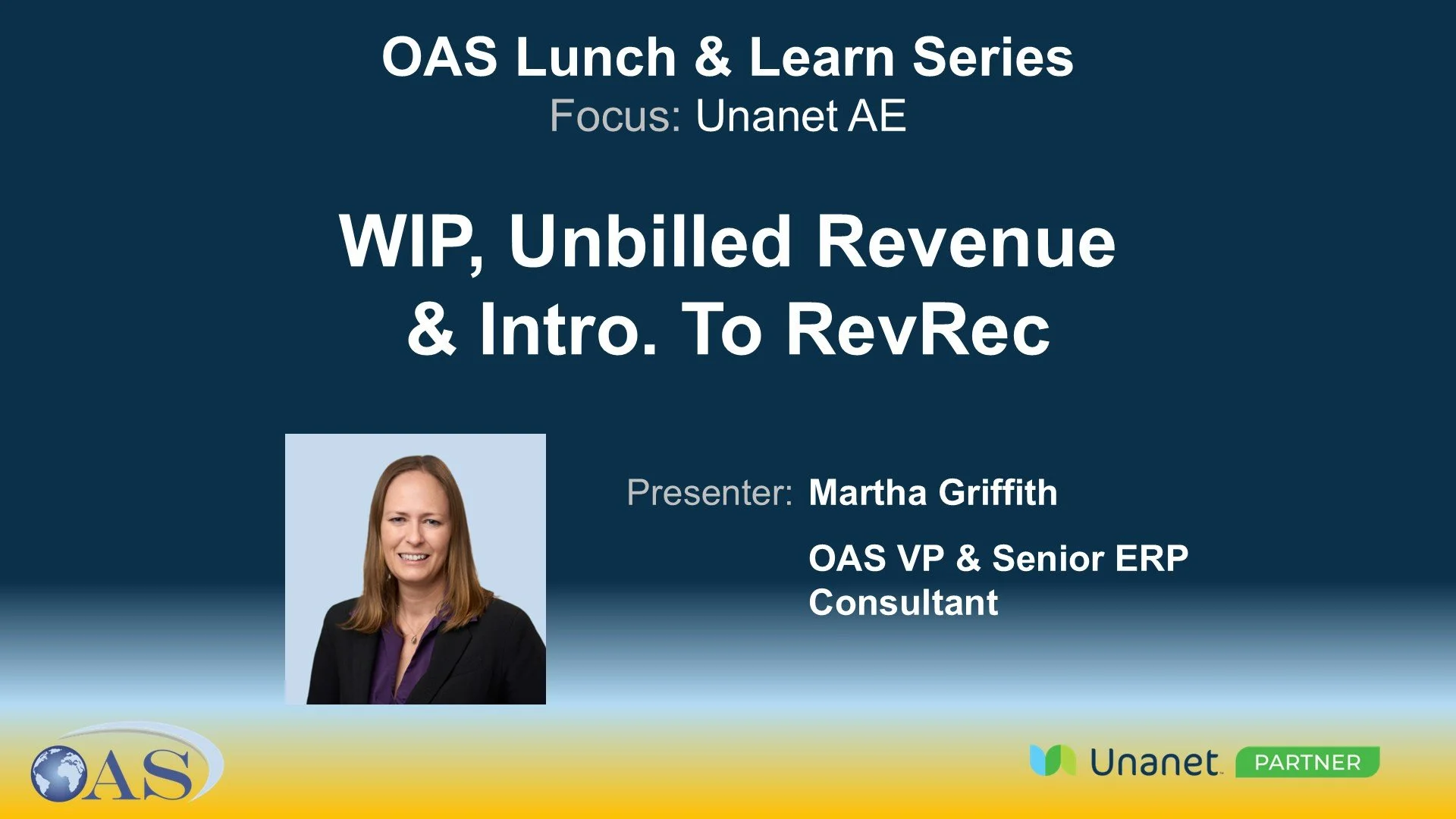 OAS Lunch & Learn Series
Focus: Unanet AE

WIP, Unbilled Revenue & Intro. To RevRec

Presenter: Martha Griffith

OAS VP & Senior ERP Consultant

OAS

Unanet PARTNER